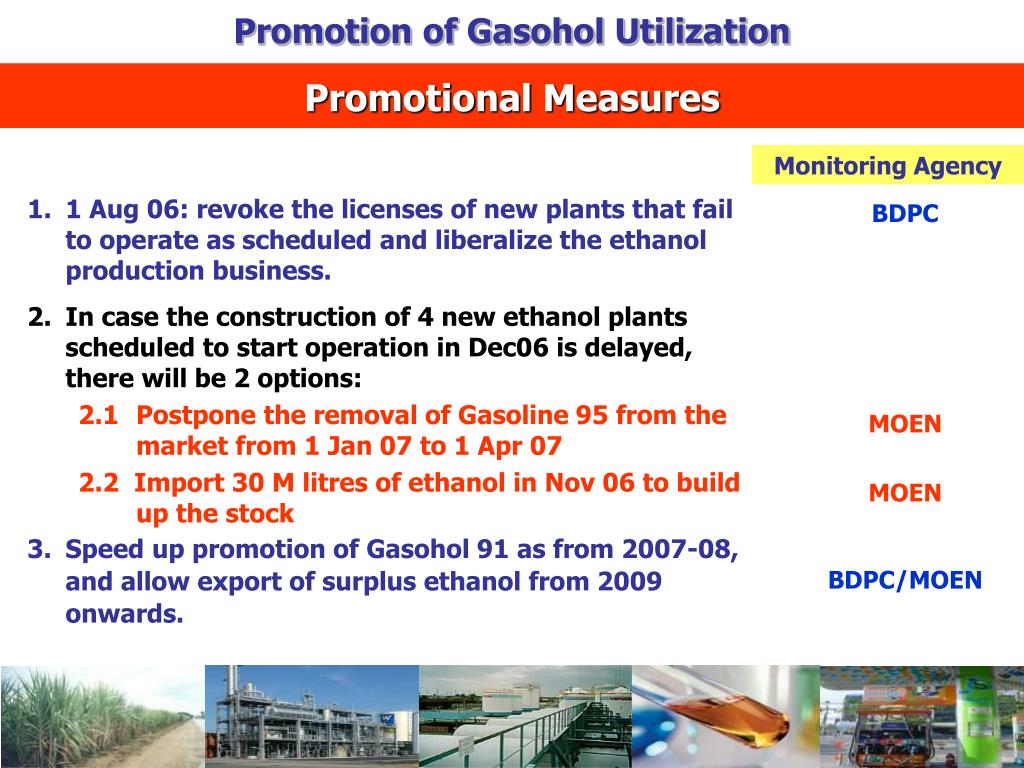 Promotion of Gasohol Utilization

Promotional Measures

Monitoring Agency

1. 1 Aug 06: revoke the licenses of new plants that fail to operate as scheduled and liberalize the ethanol production business.

BDPC

2. In case the construction of 4 new ethanol plants scheduled to start operation in Dec06 is delayed, there will be 2 options:

2.1 Postpone the removal of Gasoline 95 from the market from 1 Jan 07 to 1 Apr 07

MOEN

2.2 Import 30 M litres of ethanol in Nov 06 to build up the stock

MOEN

3. Speed up promotion of Gasohol 91 as from 2007-08, and allow export of surplus ethanol from 2009 onwards.

BDPC/MOEN